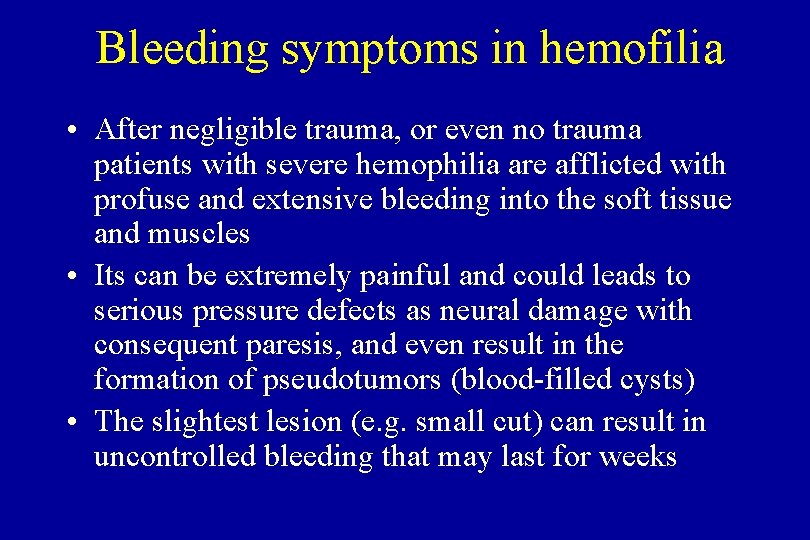 Bleeding symptoms in hemofilia

• After negligible trauma, or even no trauma patients with severe hemophilia are afflicted with profuse and extensive bleeding into the soft tissue and muscles
• Its can be extremely painful and could leads to serious pressure defects as neural damage with consequent paresis, and even result in the formation of pseudotumors (blood-filled cysts)
• The slightest lesion (e.g. small cut) can result in uncontrolled bleeding that may last for weeks